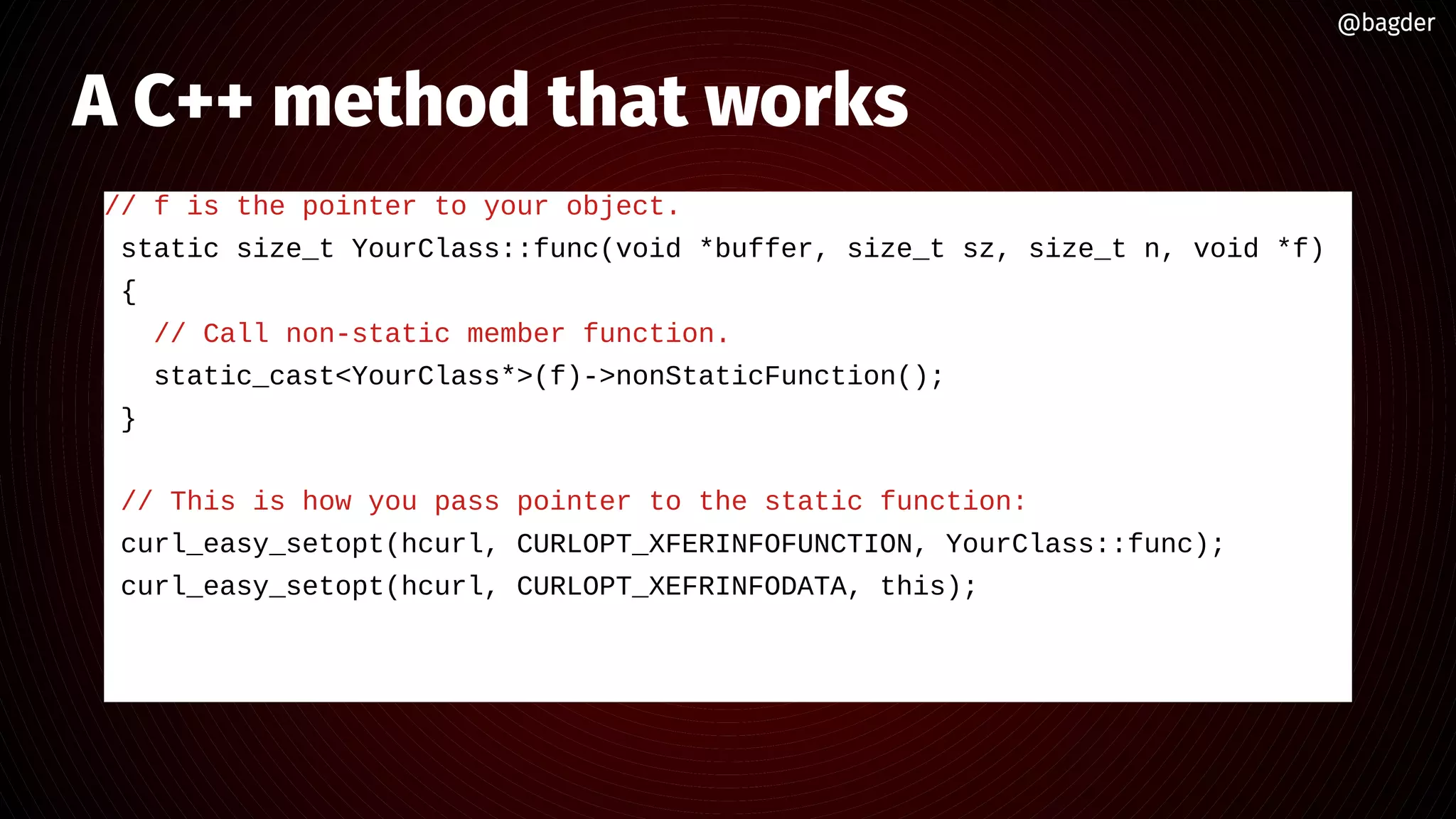 @bagder

A C++ method that works

// f is the pointer to your object.
static size_t YourClass::func(void *buffer, size_t sz, size_t n, void *f)
{
  // Call non-static member function.
  static_cast<YourClass*>(f)->nonStaticFunction();
}

// This is how you pass pointer to the static function:
curl_easy_setopt(hcurl, CURLOPT_XFERINFOFUNCTION, YourClass::func);
curl_easy_setopt(hcurl, CURLOPT_XEFRINFODATA, this);